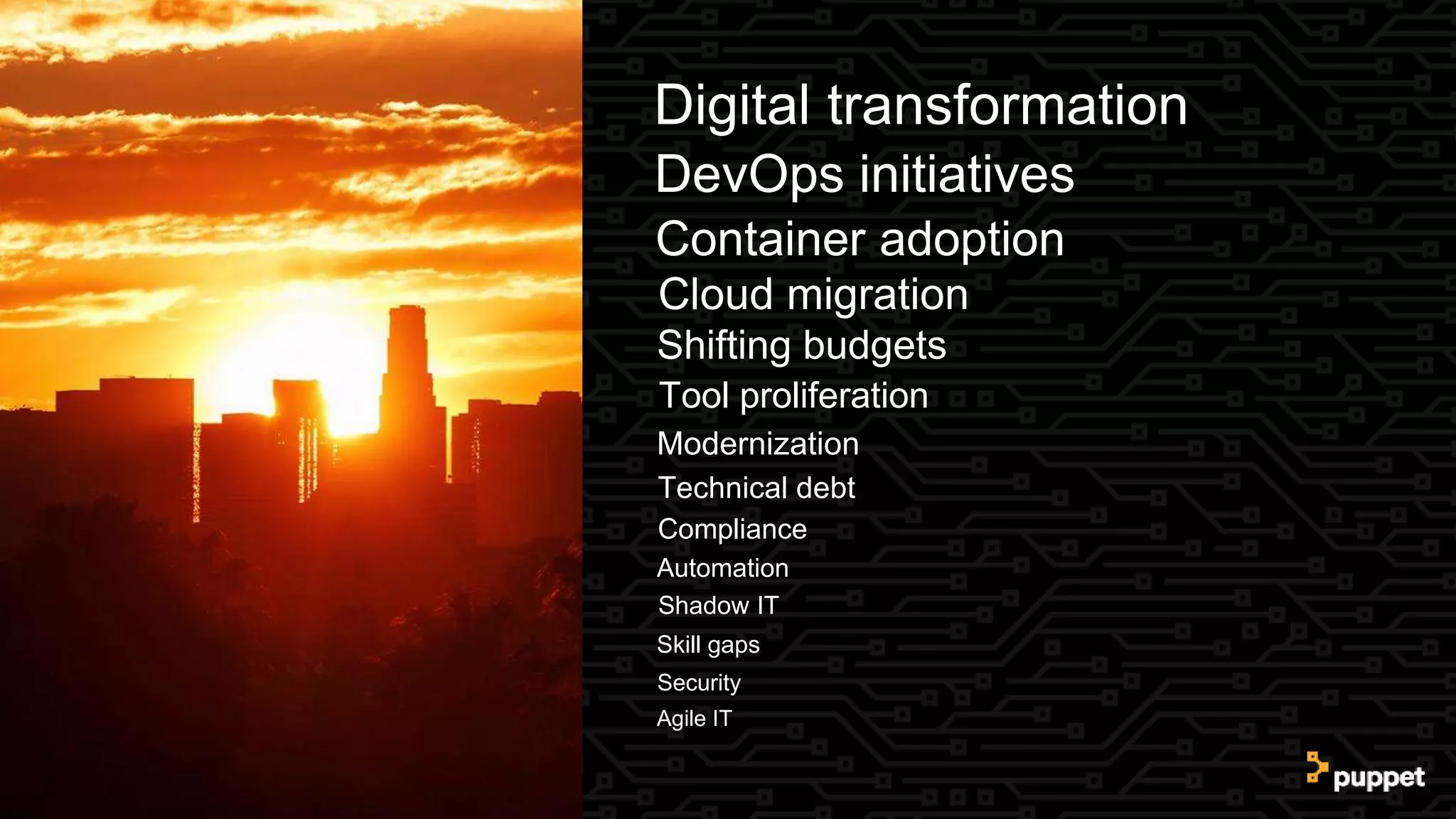 Digital transformation
DevOps initiatives
Container adoption
Cloud migration
Shifting budgets
Tool proliferation
Modernization
Technical debt
Compliance
Automation
Shadow IT
Skill gaps
Security
Agile IT

puppet